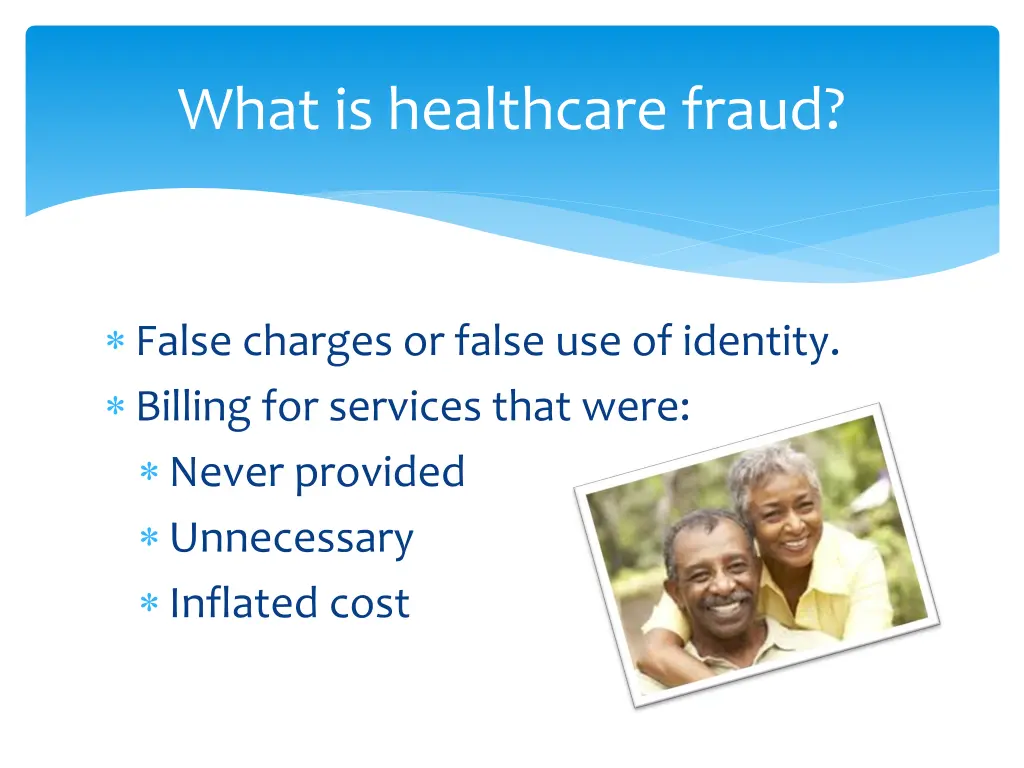 What is healthcare fraud?

* False charges or false use of identity.
* Billing for services that were:
  * Never provided
  * Unnecessary
  * Inflated cost